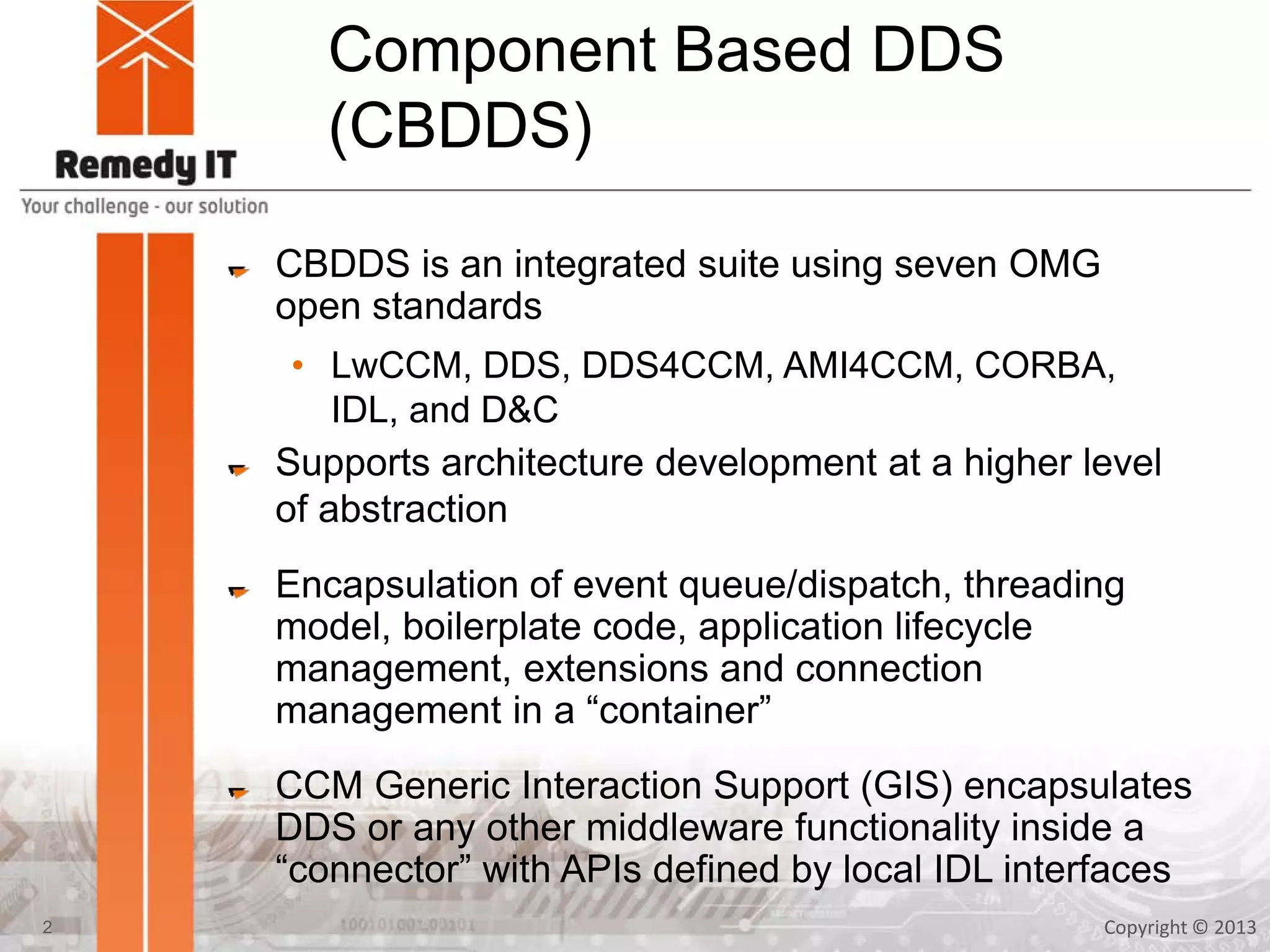 Remedy IT
Your challenge - our solution

Component Based DDS (CBDDS)

CBDDS is an integrated suite using seven OMG open standards

• LwCCM, DDS, DDS4CCM, AMI4CCM, CORBA, IDL, and D&C

Supports architecture development at a higher level of abstraction

Encapsulation of event queue/dispatch, threading model, boilerplate code, application lifecycle management, extensions and connection management in a “container”

CCM Generic Interaction Support (GIS) encapsulates DDS or any other middleware functionality inside a “connector” with APIs defined by local IDL interfaces

2

Copyright © 2013